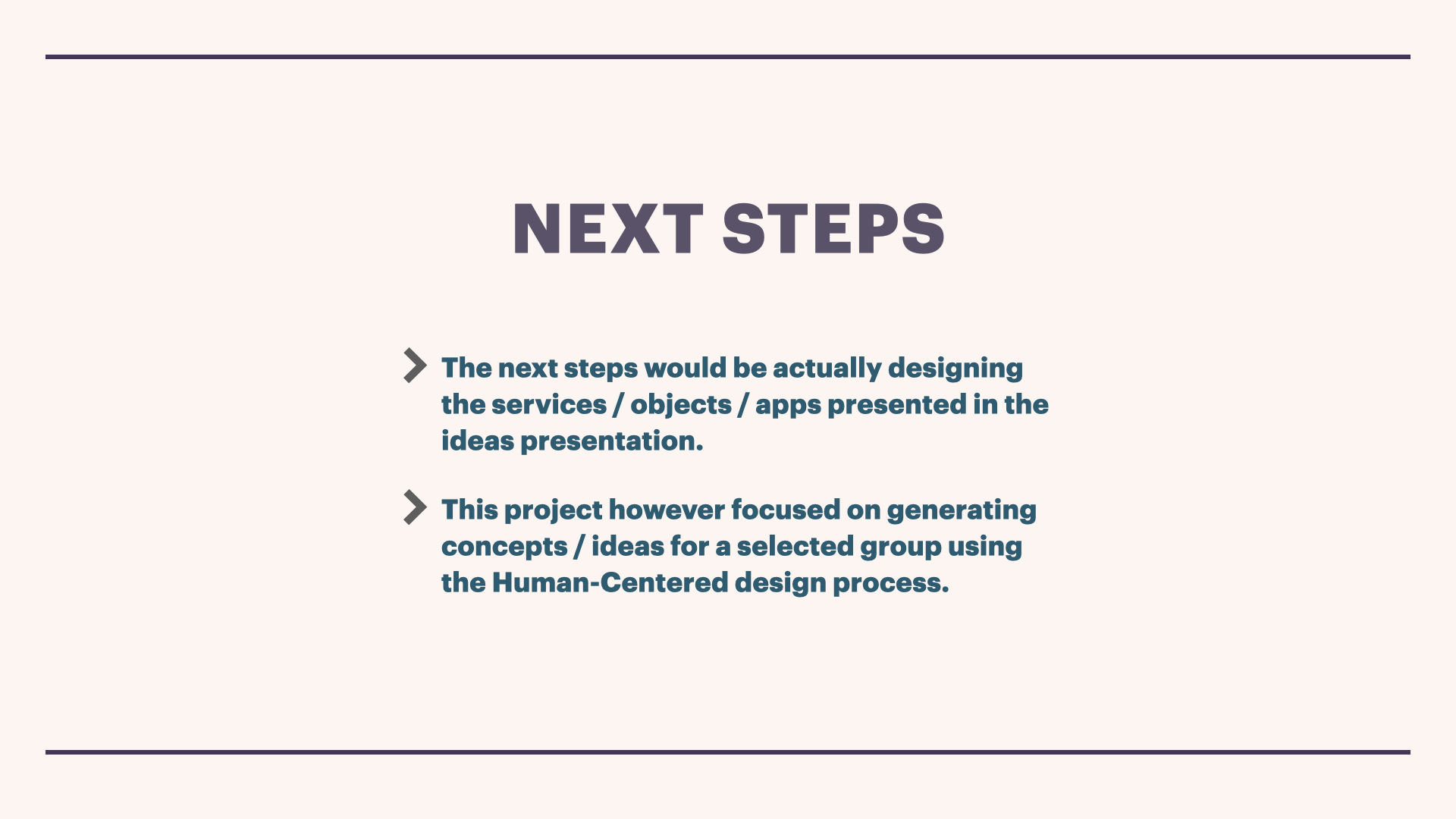 NEXT STEPS

The next steps would be actually designing the services / objects / apps presented in the ideas presentation.

This project however focused on generating concepts / ideas for a selected group using the Human-Centered design process.